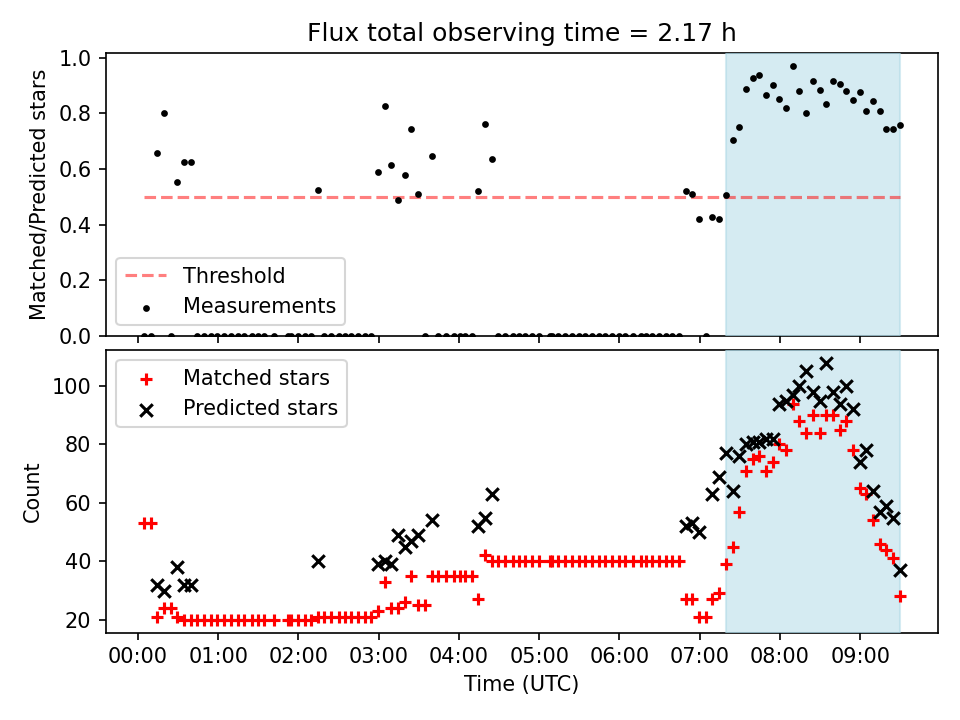 Flux total observing time = 2.17 h

Matched/Predicted stars

1.0
0.8
0.6
0.4
0.2
0.0

Threshold
Measurements

Count

100
80
60
40
20

Matched stars
Predicted stars

00:00 01:00 02:00 03:00 04:00 05:00 06:00 07:00 08:00 09:00

Time (UTC)